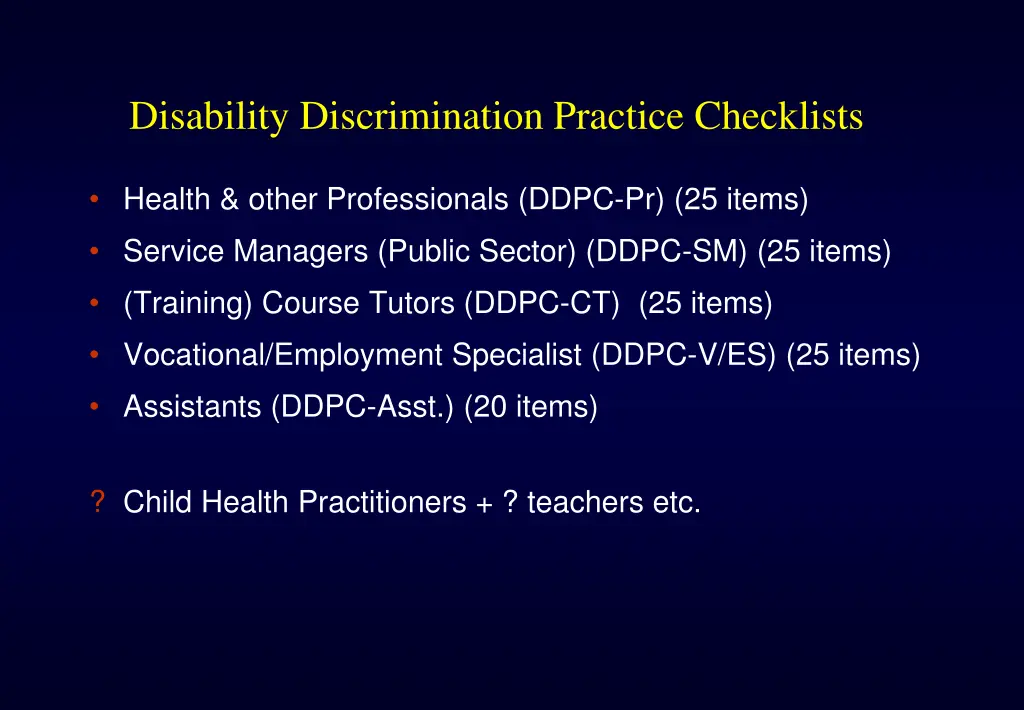 Disability Discrimination Practice Checklists

• Health & other Professionals (DDPC-Pr) (25 items)
• Service Managers (Public Sector) (DDPC-SM) (25 items)
• (Training) Course Tutors (DDPC-CT) (25 items)
• Vocational/Employment Specialist (DDPC-V/ES) (25 items)
• Assistants (DDPC-Asst.) (20 items)

? Child Health Practitioners + ? teachers etc.